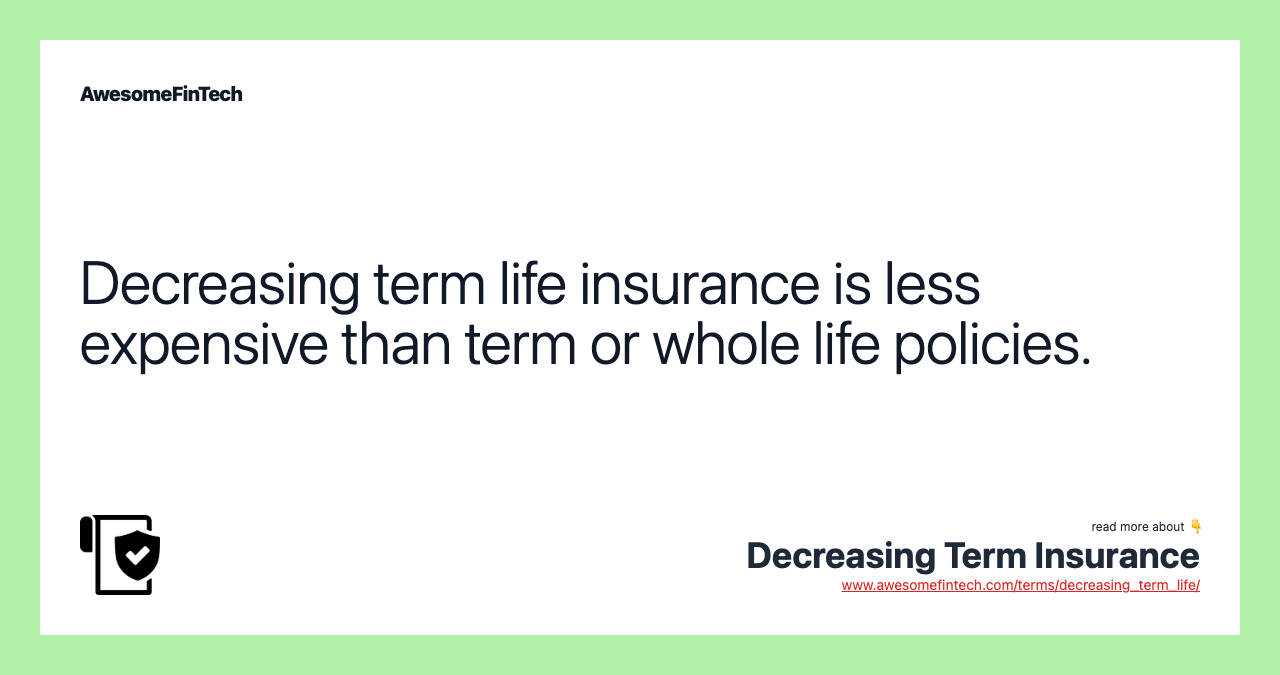 AwesomeFinTech

Decreasing term life insurance is less expensive than term or whole life policies.

read more about 👇

Decreasing Term Insurance

www.awesomefintech.com/terms/decreasing_term_life/